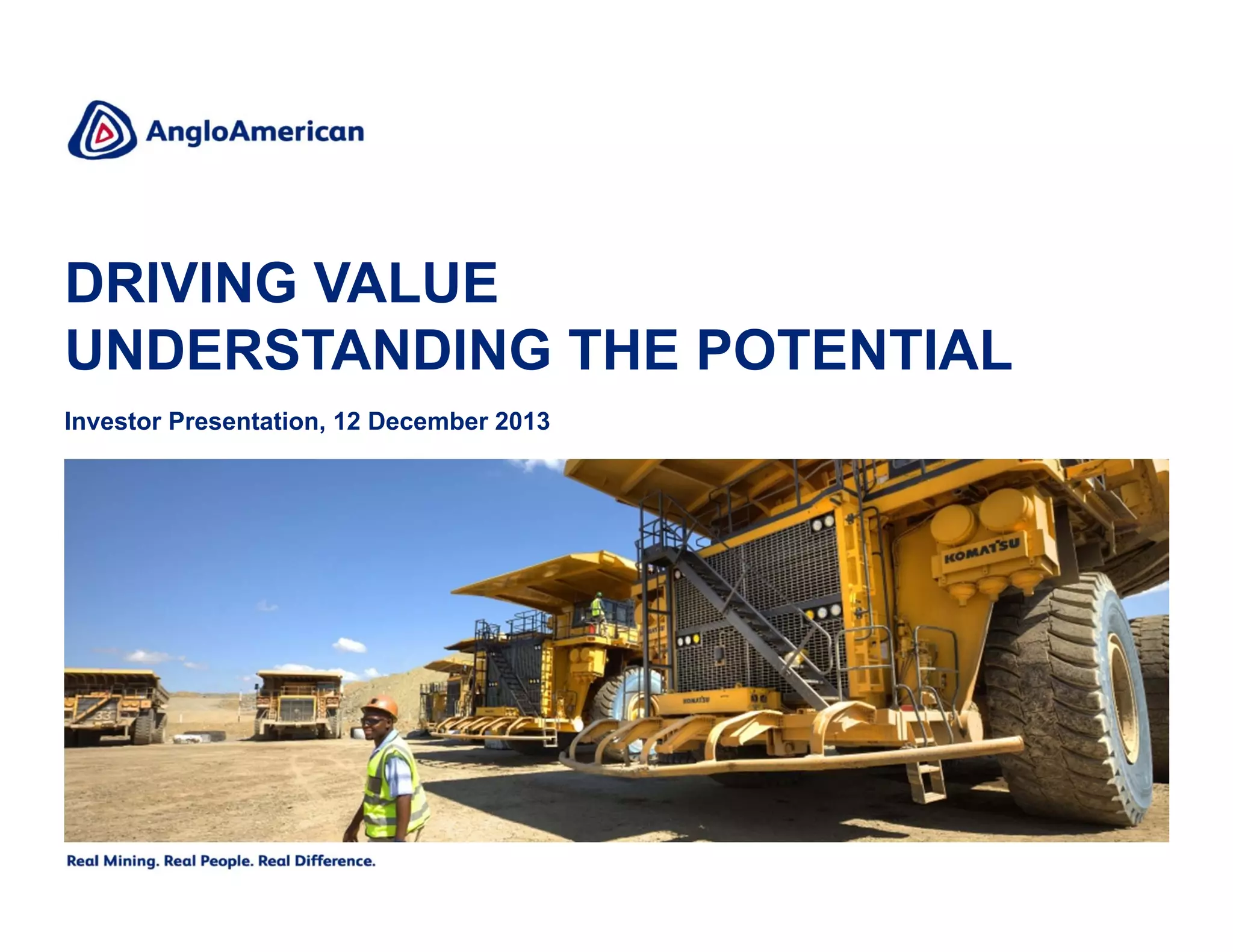 AngloAmerican

DRIVING VALUE
UNDERSTANDING THE POTENTIAL

Investor Presentation, 12 December 2013

KOMATSU

KOMATSU

33

Real Mining. Real People. Real Difference.